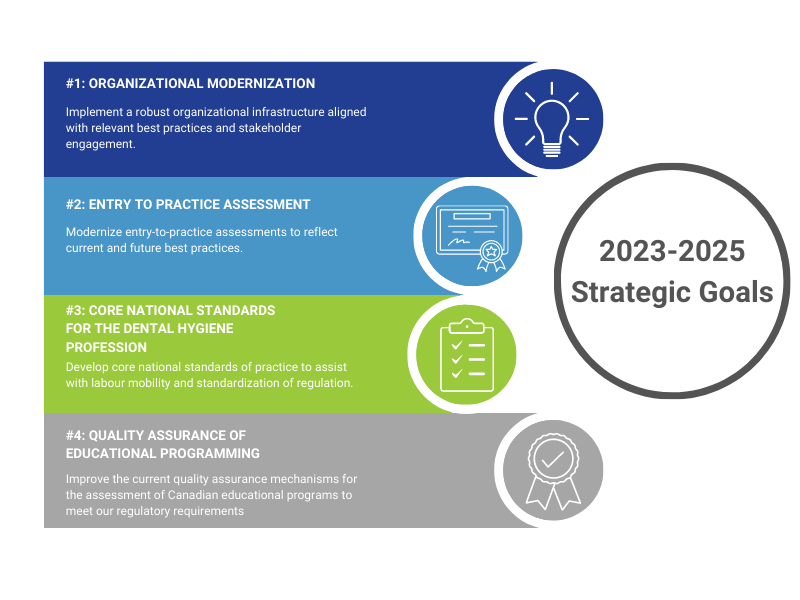 #1: ORGANIZATIONAL MODERNIZATION

Implement a robust organizational infrastructure aligned with relevant best practices and stakeholder engagement.

#2: ENTRY TO PRACTICE ASSESSMENT

Modernize entry-to-practice assessments to reflect current and future best practices.

#3: CORE NATIONAL STANDARDS FOR THE DENTAL HYGIENE PROFESSION

Develop core national standards of practice to assist with labour mobility and standardization of regulation.

#4: QUALITY ASSURANCE OF EDUCATIONAL PROGRAMMING

Improve the current quality assurance mechanisms for the assessment of Canadian educational programs to meet our regulatory requirements

2023-2025 Strategic Goals